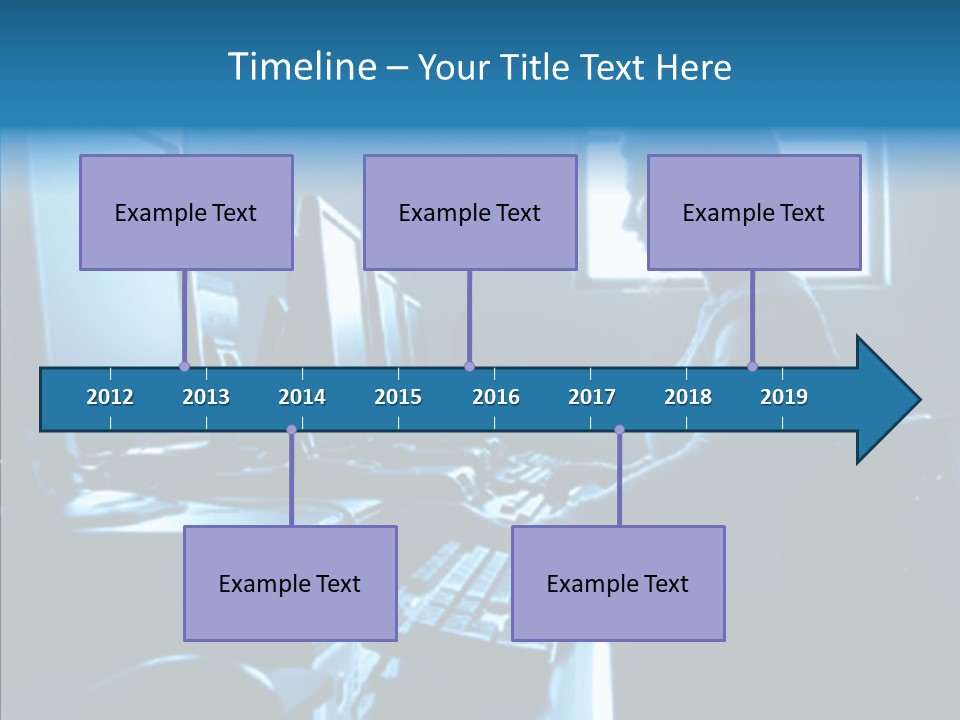 Timeline – Your Title Text Here

Example Text

Example Text

Example Text

2012 2013 2014 2015 2016 2017 2018 2019

Example Text

Example Text